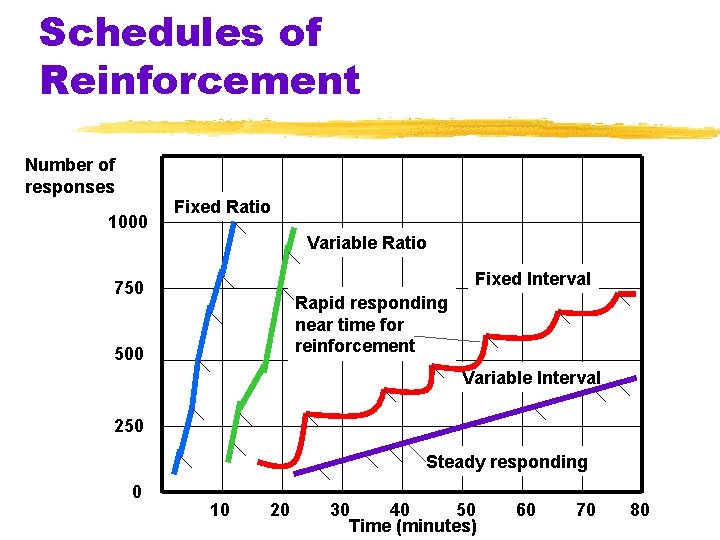 Schedules of Reinforcement

Number of responses

Fixed Ratio

Variable Ratio

Fixed Interval

Rapid responding near time for reinforcement

Variable Interval

Steady responding

1000
750
500
250
0

10 20 30 40 50 60 70 80
Time (minutes)